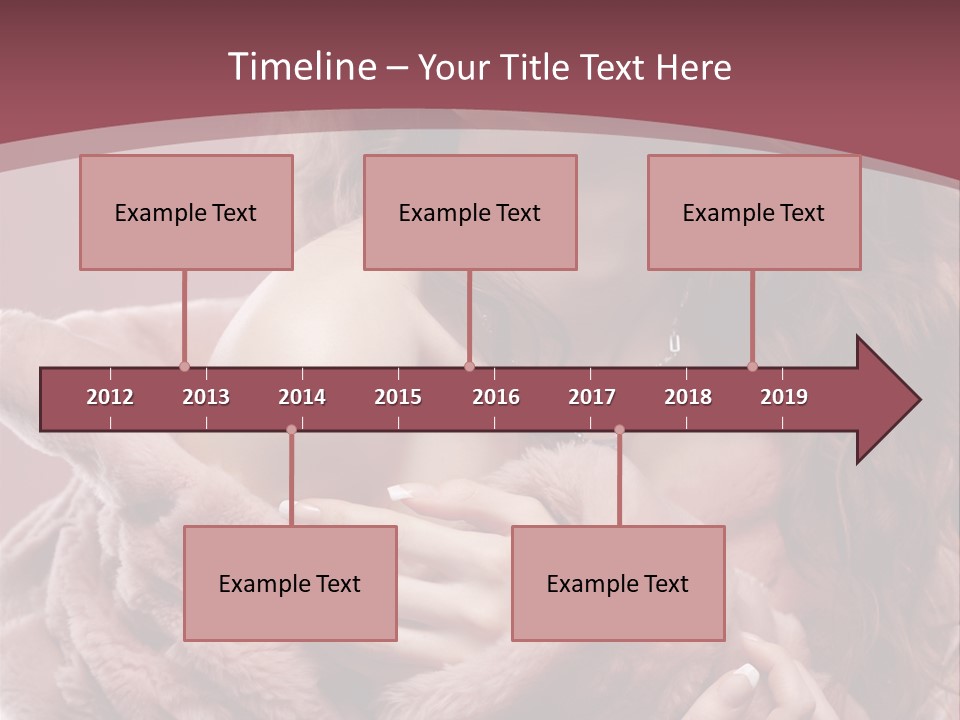 Timeline – Your Title Text Here

Example Text

Example Text

Example Text

2012 2013 2014 2015 2016 2017 2018 2019

Example Text

Example Text